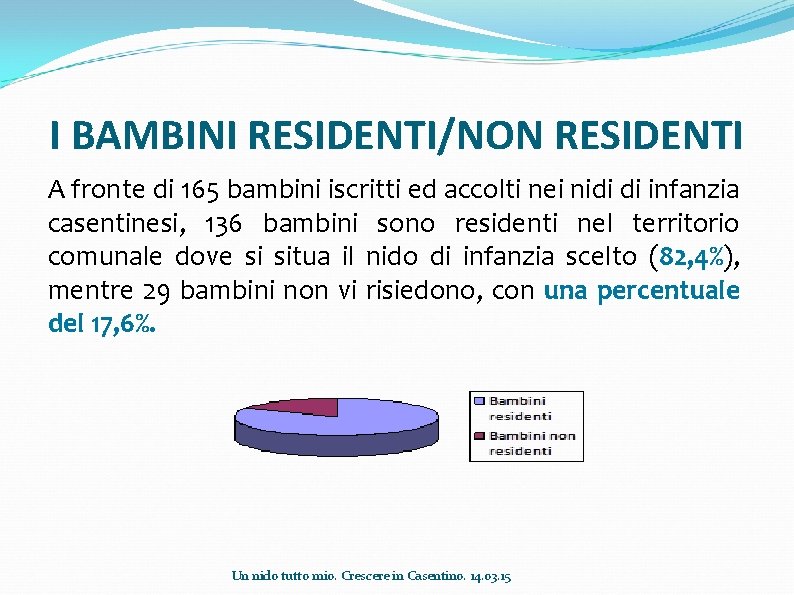 I BAMBINI RESIDENTI/NON RESIDENTI

A fronte di 165 bambini iscritti ed accolti nei nidi di infanzia casentinesi, 136 bambini sono residenti nel territorio comunale dove si situa il nido di infanzia scelto (82,4%), mentre 29 bambini non vi risiedono, con una percentuale del 17,6%.

Bambini residenti
Bambini non residenti

Un nido tutto mio. Crescere in Casentino. 14.03.15